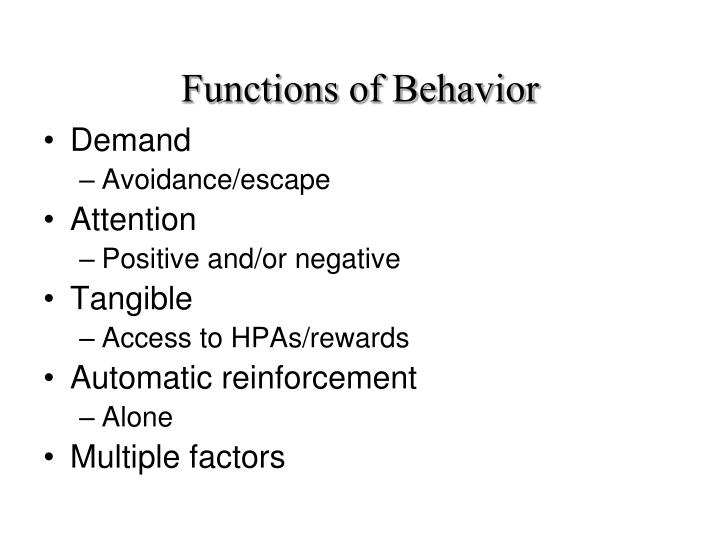 Functions of Behavior

• Demand
– Avoidance/escape
• Attention
– Positive and/or negative
• Tangible
– Access to HPAs/rewards
• Automatic reinforcement
– Alone
• Multiple factors